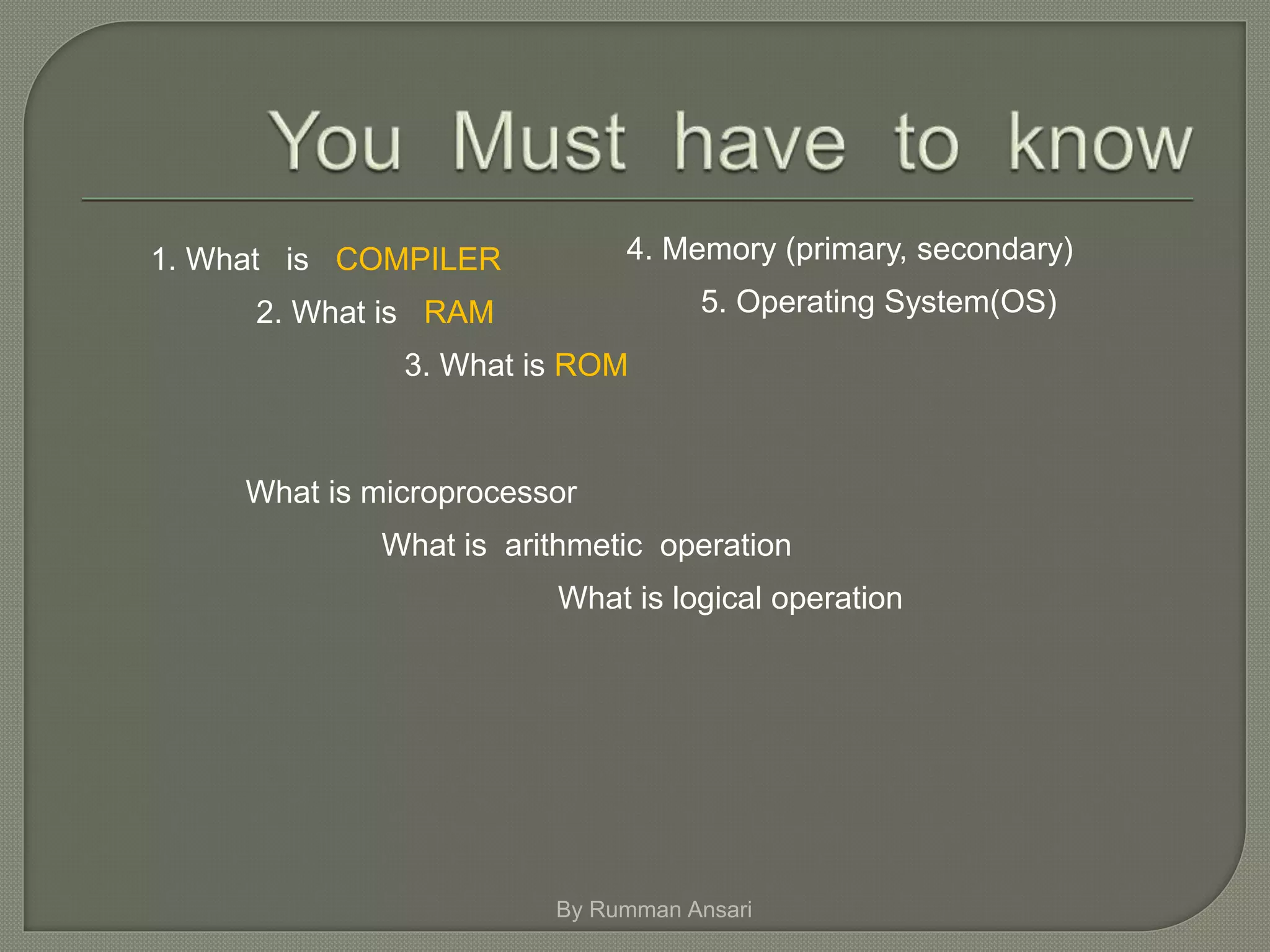 You Must have to know

1. What is COMPILER

2. What is RAM

3. What is ROM

4. Memory (primary, secondary)

5. Operating System(OS)

What is microprocessor

What is arithmetic operation

What is logical operation

By Rumman Ansari